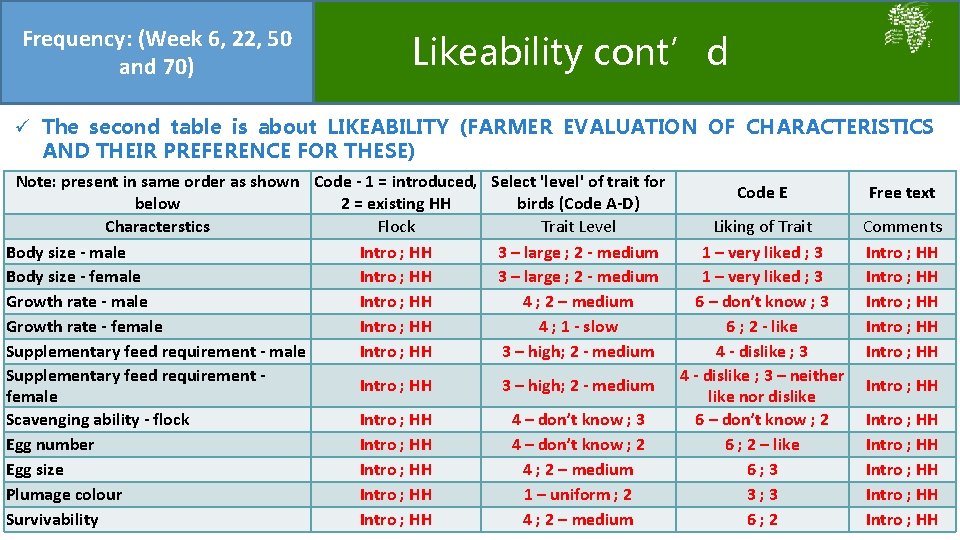 Frequency: (Week 6, 22, 50 and 70)

Likeability cont’ d

✓ The second table is about LIKEABILITY (FARMER EVALUATION OF CHARACTERISTICS AND THEIR PREFERENCE FOR THESE)

| Note: present in same order as shown below | Code - 1 = introduced, 2 = existing HH | Select 'level' of trait for birds (Code A-D) | Code E | Free text |
|---|---|---|---|---|
| Characterstics | Flock | Trait Level | Liking of Trait | Comments |
| Body size - male | Intro ; HH | 3 – large ; 2 - medium | 1 – very liked ; 3 | Intro ; HH |
| Body size - female | Intro ; HH | 3 – large ; 2 - medium | 1 – very liked ; 3 | Intro ; HH |
| Growth rate - male | Intro ; HH | 4 ; 2 – medium | 6 – don’t know ; 3 | Intro ; HH |
| Growth rate - female | Intro ; HH | 4 ; 1 - slow | 6 ; 2 - like | Intro ; HH |
| Supplementary feed requirement - male | Intro ; HH | 3 – high; 2 - medium | 4 - dislike ; 3 | Intro ; HH |
| Supplementary feed requirement - female | Intro ; HH | 3 – high; 2 - medium | 4 - dislike ; 3 – neither like nor dislike | Intro ; HH |
| Scavenging ability - flock | Intro ; HH | 4 – don’t know ; 3 | 6 – don’t know ; 2 | Intro ; HH |
| Egg number | Intro ; HH | 4 – don’t know ; 2 | 6 ; 2 – like | Intro ; HH |
| Egg size | Intro ; HH | 4 ; 2 – medium | 6 ; 3 | Intro ; HH |
| Plumage colour | Intro ; HH | 1 – uniform ; 2 | 3 ; 3 | Intro ; HH |
| Survivability | Intro ; HH | 4 ; 2 – medium | 6 ; 2 | Intro ; HH |